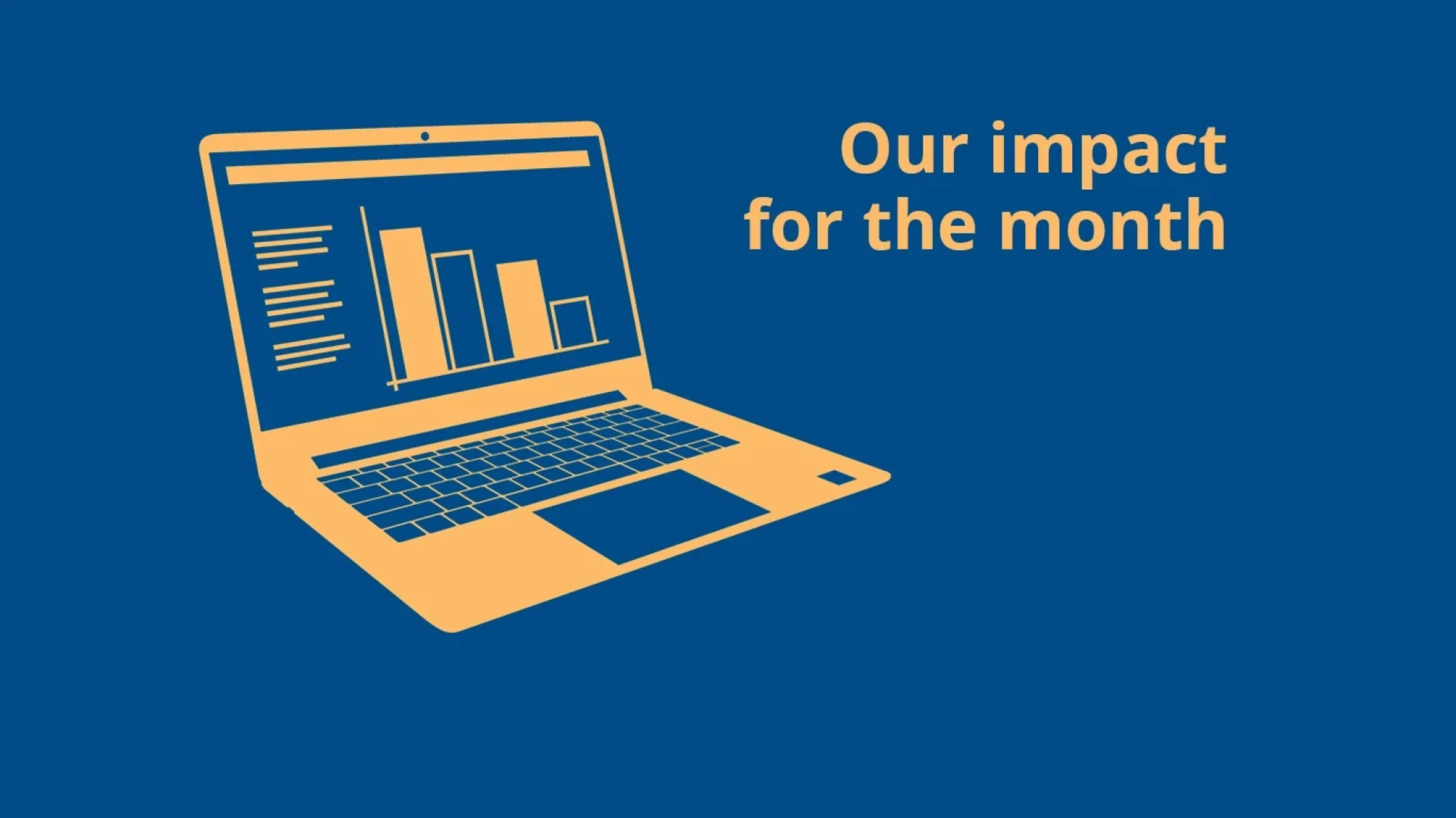 Our impact for the month